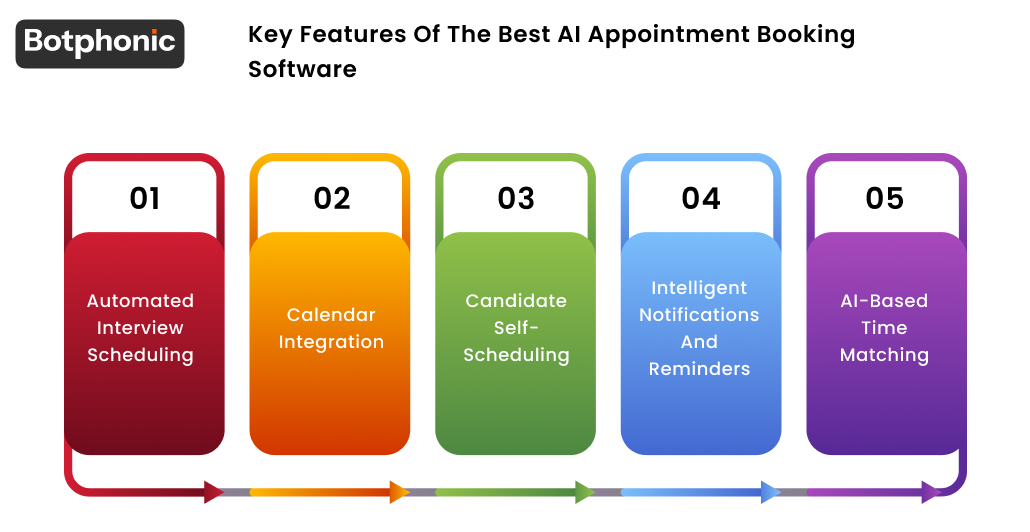 Botphonic

Key Features Of The Best AI Appointment Booking Software

01

Automated Interview Scheduling

02

Calendar Integration

03

Candidate Self-Scheduling

04

Intelligent Notifications And Reminders

05

AI-Based Time Matching